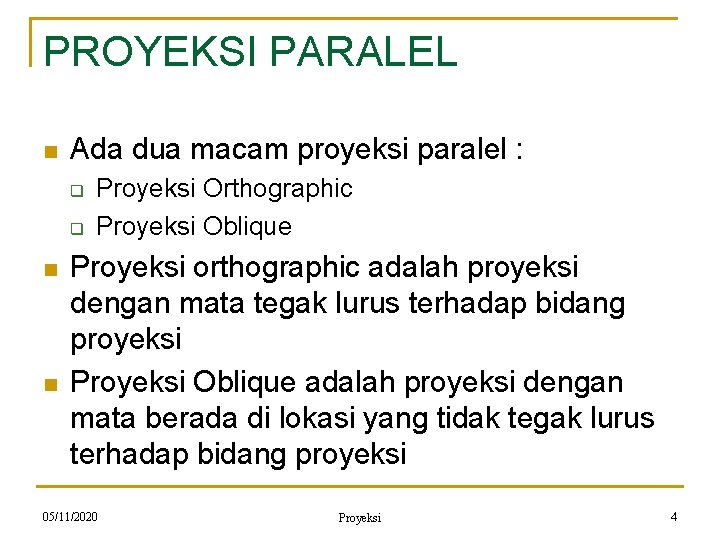 PROYEKSI PARALEL

- Ada dua macam proyeksi paralel :
  - Proyeksi Orthographic
  - Proyeksi Oblique
- Proyeksi orthographic adalah proyeksi dengan mata tegak lurus terhadap bidang proyeksi
- Proyeksi Oblique adalah proyeksi dengan mata berada di lokasi yang tidak tegak lurus terhadap bidang proyeksi

05/11/2020 Proyeksi 4